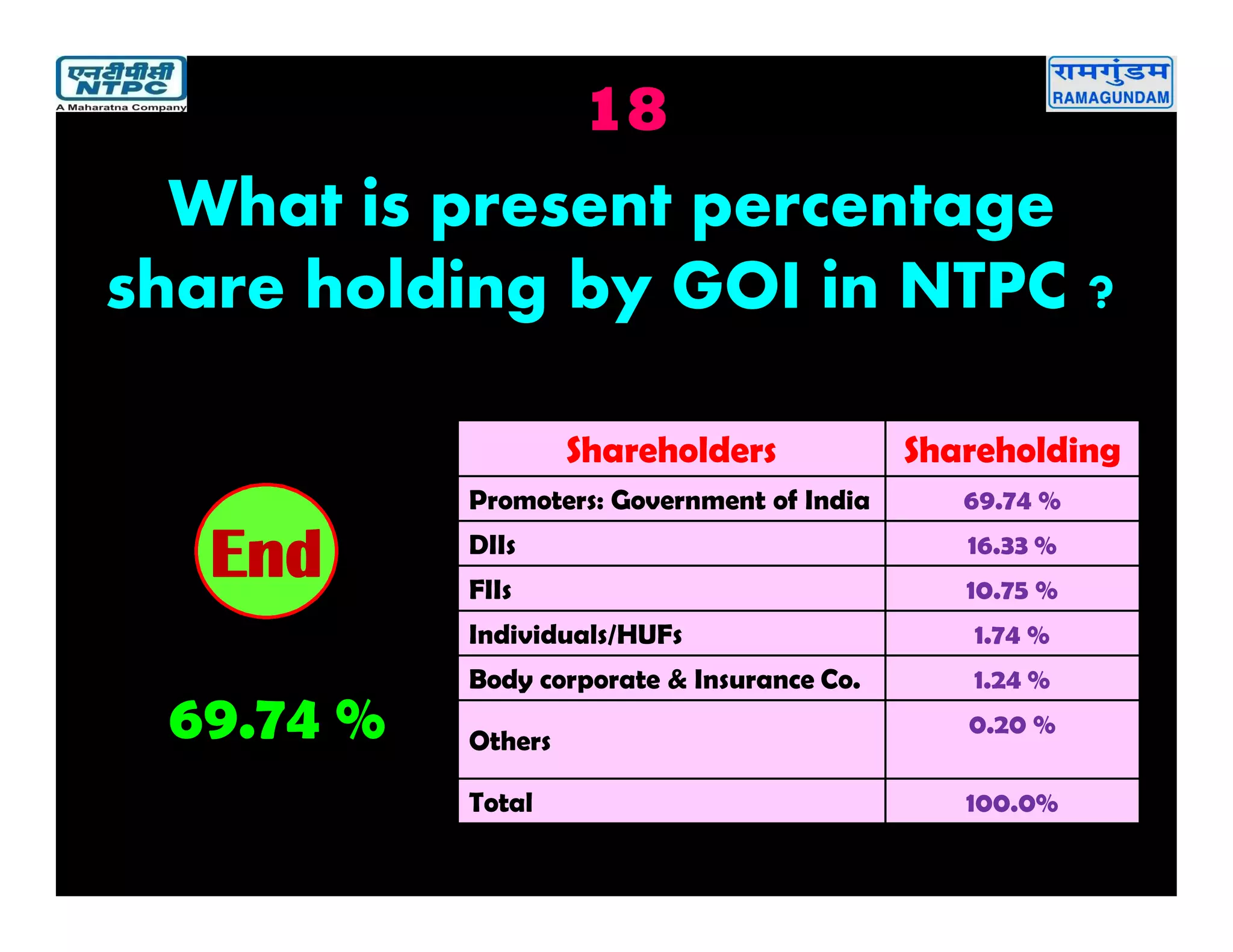 एनटीपीसी NTPC
A Maharatna Company

रामगुंडम RAMAGUNDAM

18

What is present percentage share holding by GOI in NTPC ?

End

69.74 %

| Shareholders | Shareholding |
|---|---|
| Promoters: Government of India | 69.74 % |
| DIIs | 16.33 % |
| FIIs | 10.75 % |
| Individuals/HUFs | 1.74 % |
| Body corporate & Insurance Co. | 1.24 % |
| Others | 0.20 % |
| Total | 100.0% |